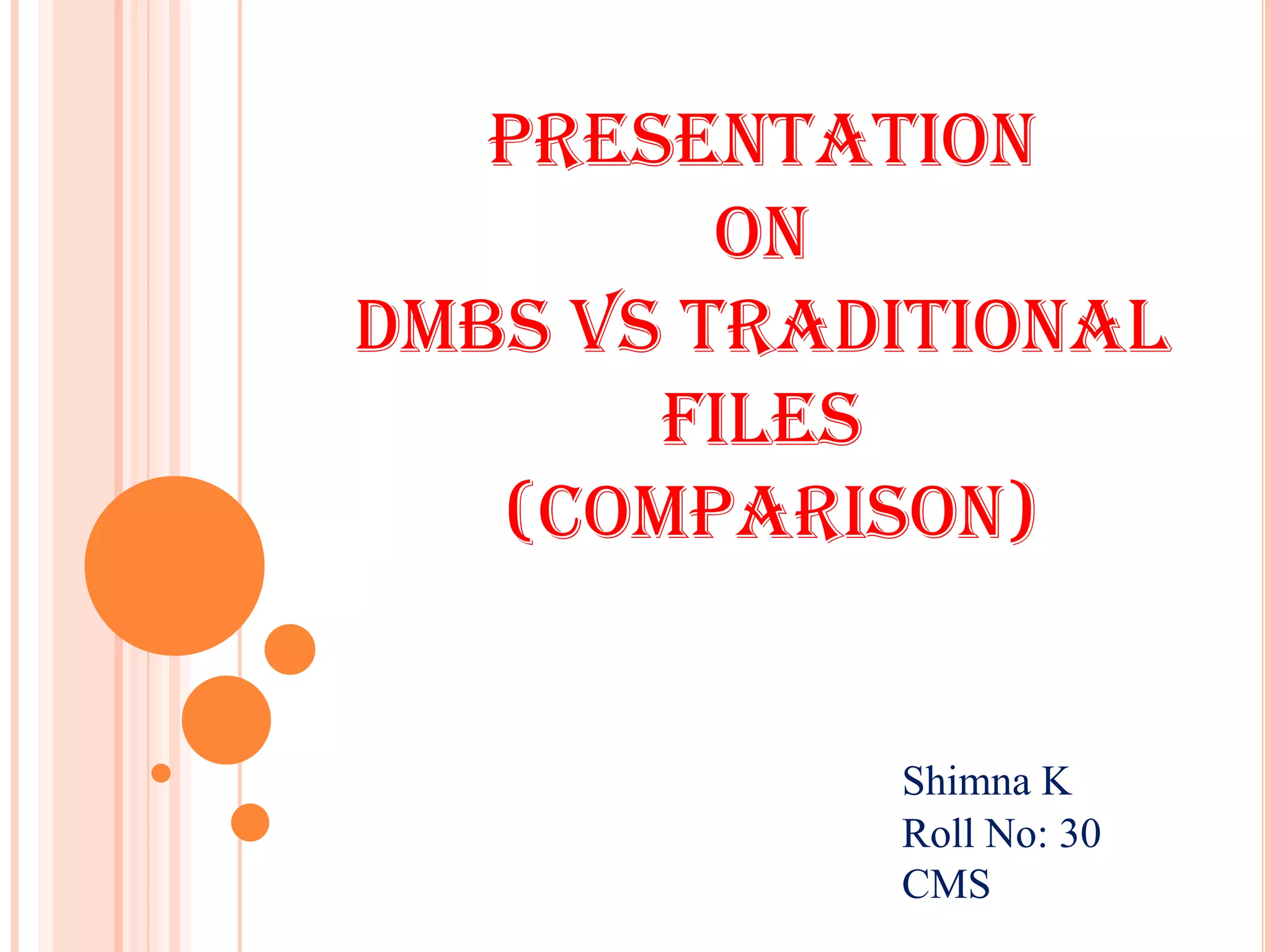 PRESENTATION ON DMBS VS TRADITIONAL FILES (COMPARISON)

Shimna K
Roll No: 30
CMS